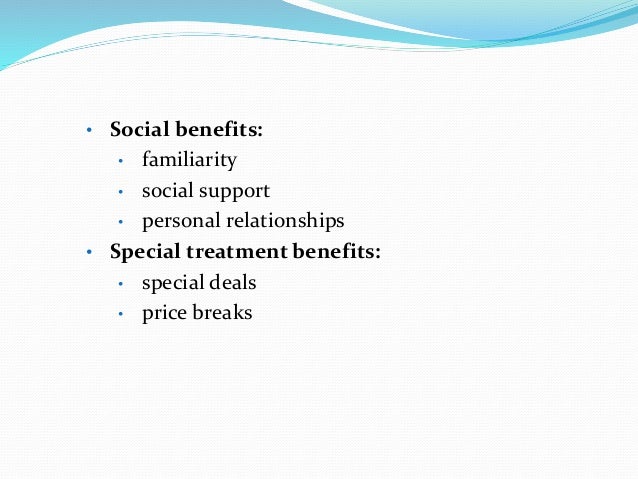 • Social benefits:
  • familiarity
  • social support
  • personal relationships
• Special treatment benefits:
  • special deals
  • price breaks